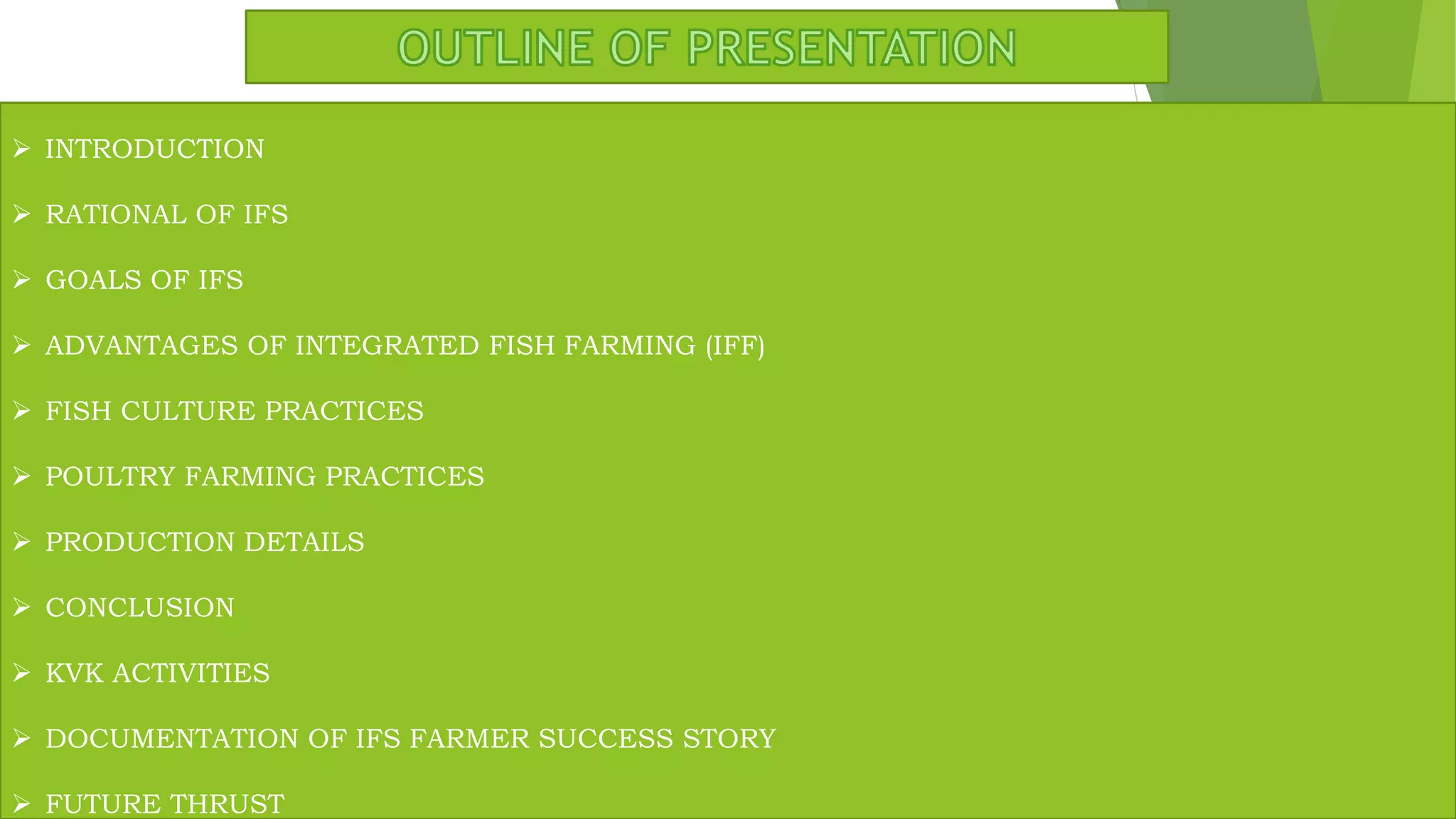 OUTLINE OF PRESENTATION

➢ INTRODUCTION

➢ RATIONAL OF IFS

➢ GOALS OF IFS

➢ ADVANTAGES OF INTEGRATED FISH FARMING (IFF)

➢ FISH CULTURE PRACTICES

➢ POULTRY FARMING PRACTICES

➢ PRODUCTION DETAILS

➢ CONCLUSION

➢ KVK ACTIVITIES

➢ DOCUMENTATION OF IFS FARMER SUCCESS STORY

➢ FUTURE THRUST